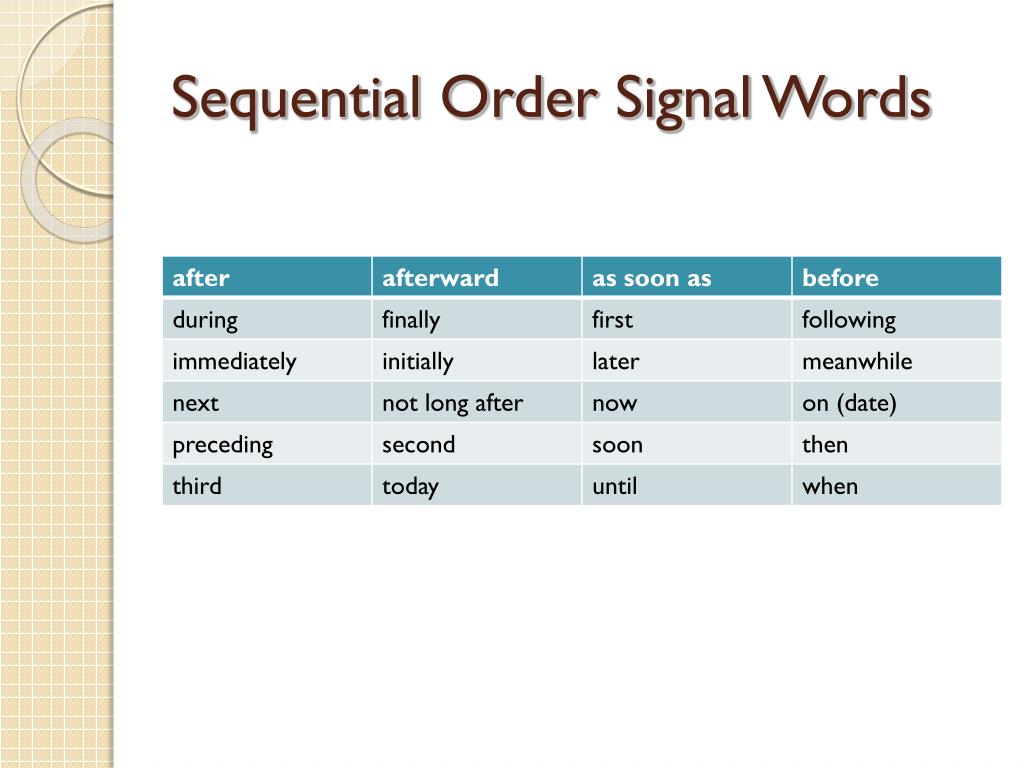 Sequential Order Signal Words

| after | afterward | as soon as | before |
|---|---|---|---|
| during | finally | first | following |
| immediately | initially | later | meanwhile |
| next | not long after | now | on (date) |
| preceding | second | soon | then |
| third | today | until | when |